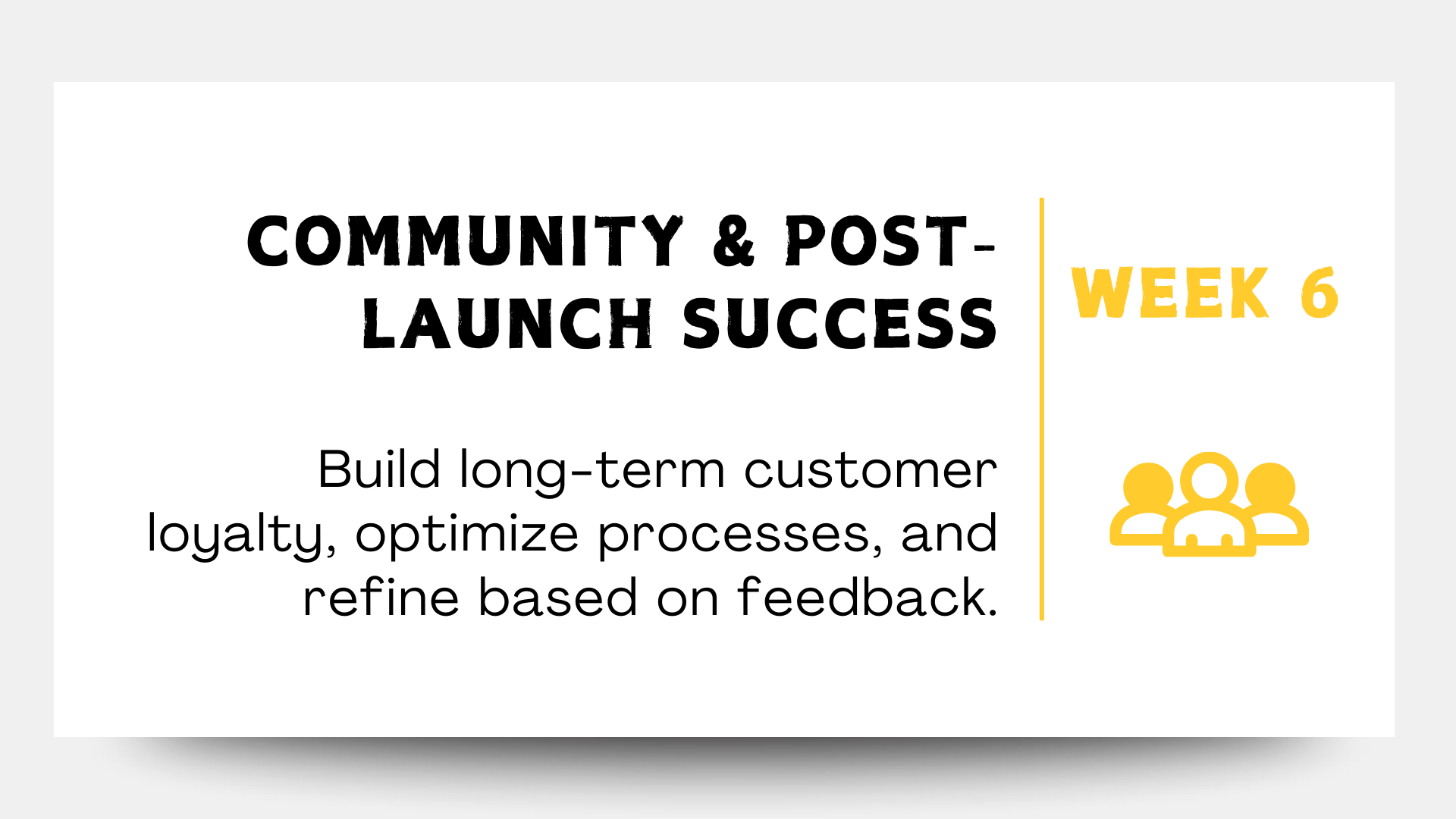 COMMUNITY & POST-LAUNCH SUCCESS

Build long-term customer loyalty, optimize processes, and refine based on feedback.

WEEK 6